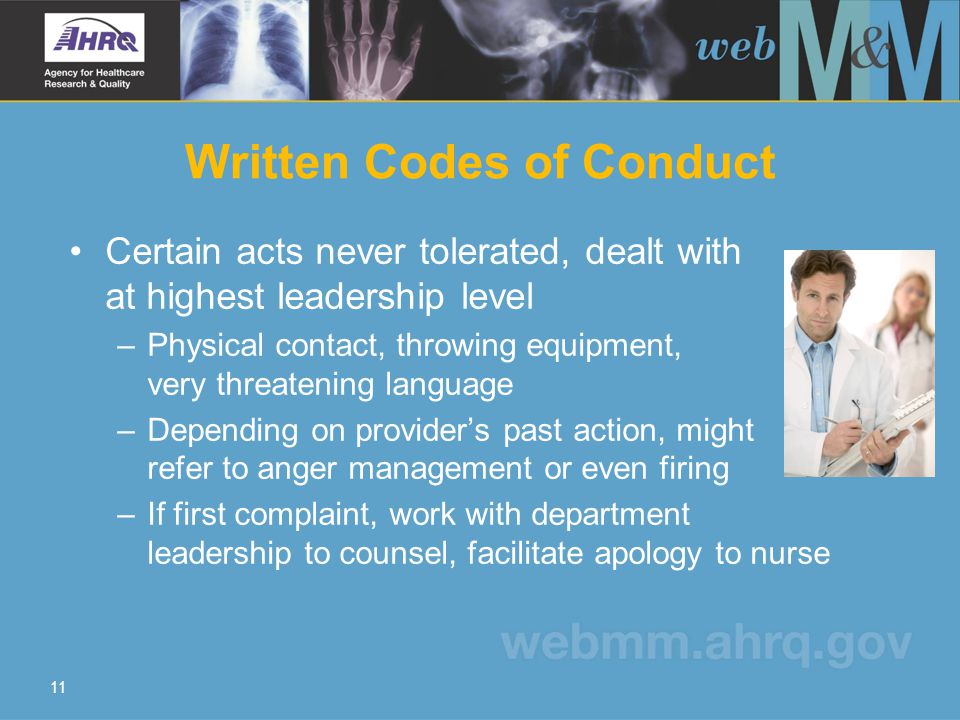 AHRQ
Agency for Healthcare Research & Quality

web M&M

Written Codes of Conduct

• Certain acts never tolerated, dealt with at highest leadership level
– Physical contact, throwing equipment, very threatening language
– Depending on provider's past action, might refer to anger management or even firing
– If first complaint, work with department leadership to counsel, facilitate apology to nurse

webmm.ahrq.gov

11